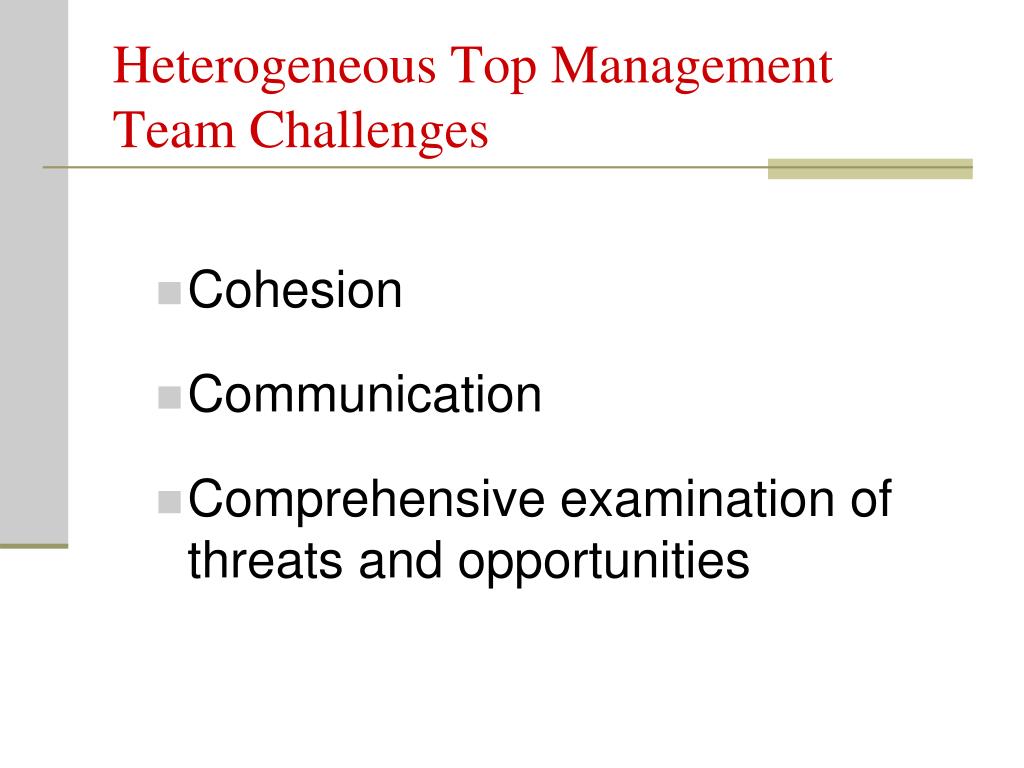 Heterogeneous Top Management Team Challenges

Cohesion

Communication

Comprehensive examination of threats and opportunities